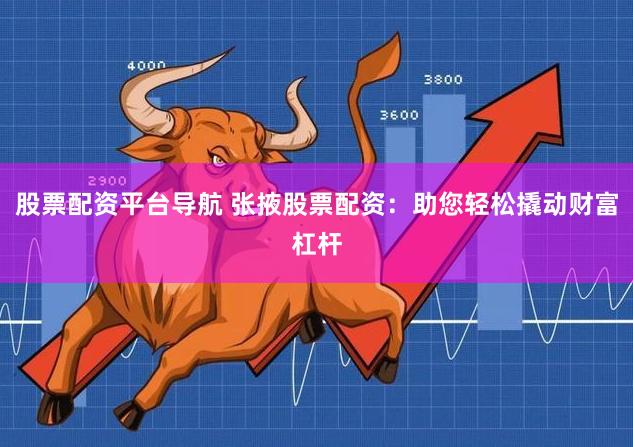 4000

3800

3600

2900

股票配资平台导航 张掖股票配资：助您轻松撬动财富杠杆